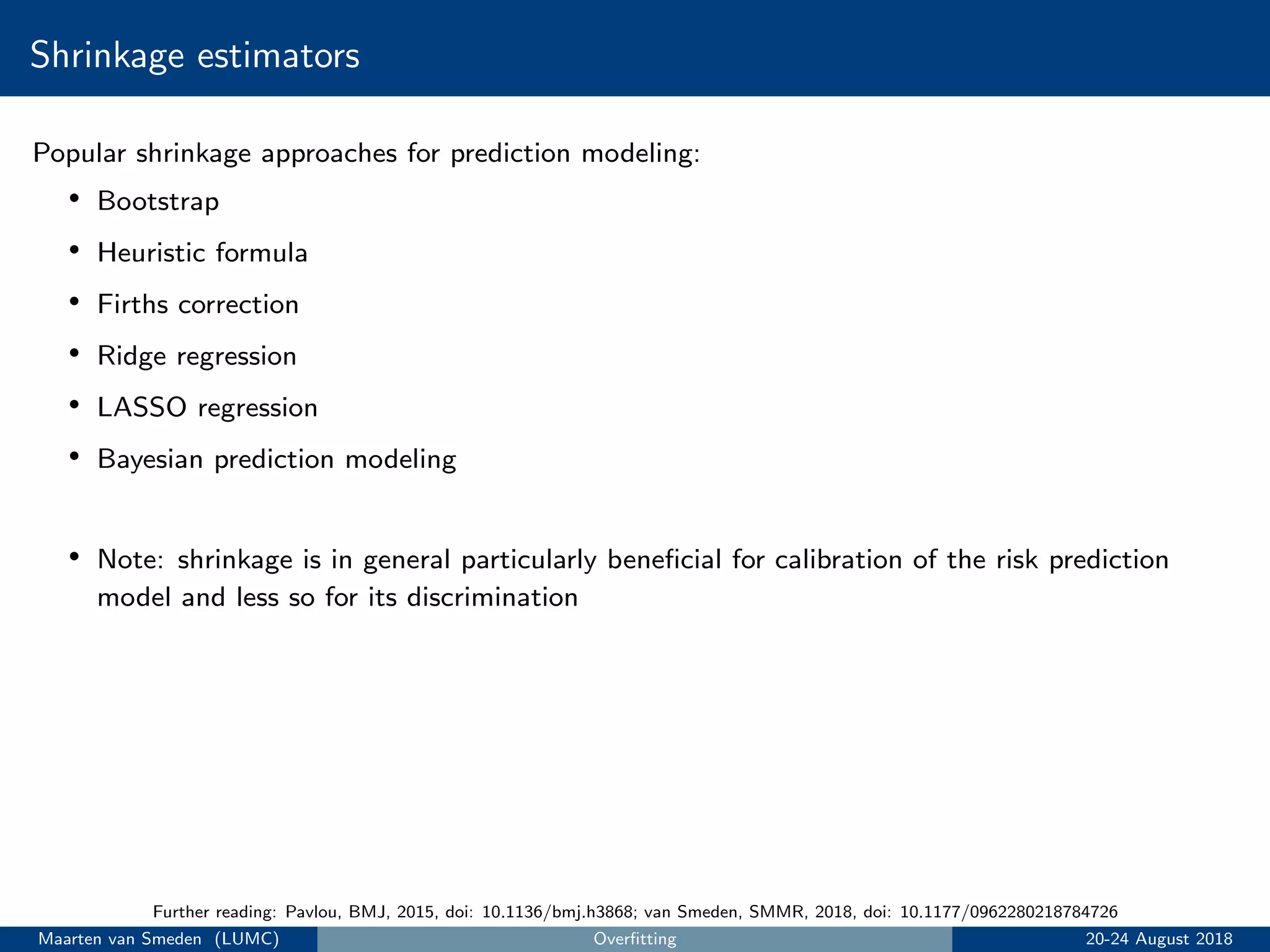 Shrinkage estimators

Popular shrinkage approaches for prediction modeling:

• Bootstrap
• Heuristic formula
• Firths correction
• Ridge regression
• LASSO regression
• Bayesian prediction modeling

• Note: shrinkage is in general particularly beneficial for calibration of the risk prediction model and less so for its discrimination

Further reading: Pavlou, BMJ, 2015, doi: 10.1136/bmj.h3868; van Smeden, SMMR, 2018, doi: 10.1177/0962280218784726

Maarten van Smeden (LUMC) Overfitting 20-24 August 2018